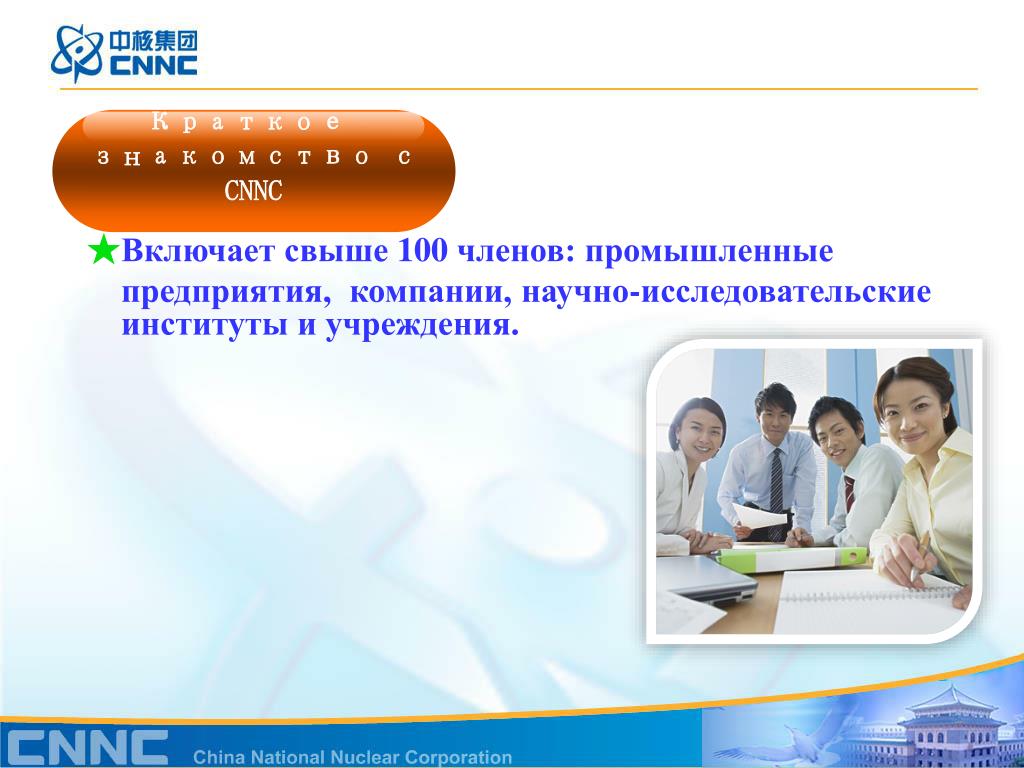 中核集团
CNNC

Краткое знакомство с CNNC

★Включает свыше 100 членов: промышленные предприятия, компании, научно-исследовательские институты и учреждения.

CNNC China National Nuclear Corporation